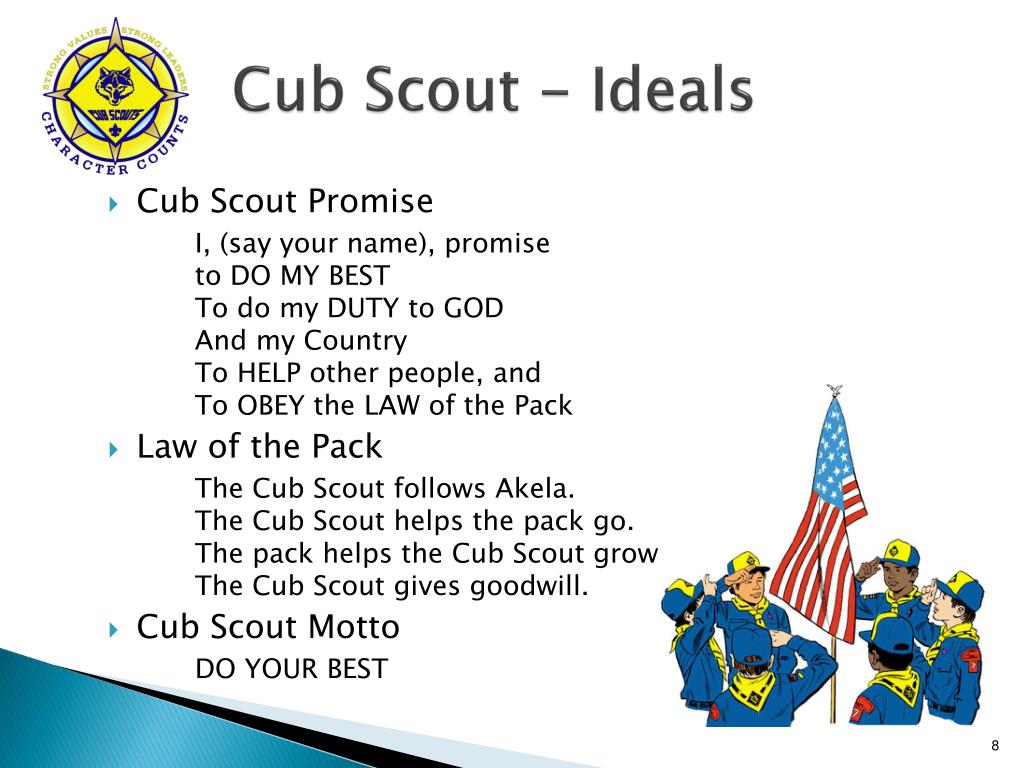 STRONG VALUES STRONG LEADERS
CUB SCOUTS
CHARACTER COUNTS

Cub Scout - Ideals

Cub Scout Promise

I, (say your name), promise
to DO MY BEST
To do my DUTY to GOD
And my Country
To HELP other people, and
To OBEY the LAW of the Pack

Law of the Pack

The Cub Scout follows Akela.
The Cub Scout helps the pack go.
The pack helps the Cub Scout grow
The Cub Scout gives goodwill.

Cub Scout Motto

DO YOUR BEST

8